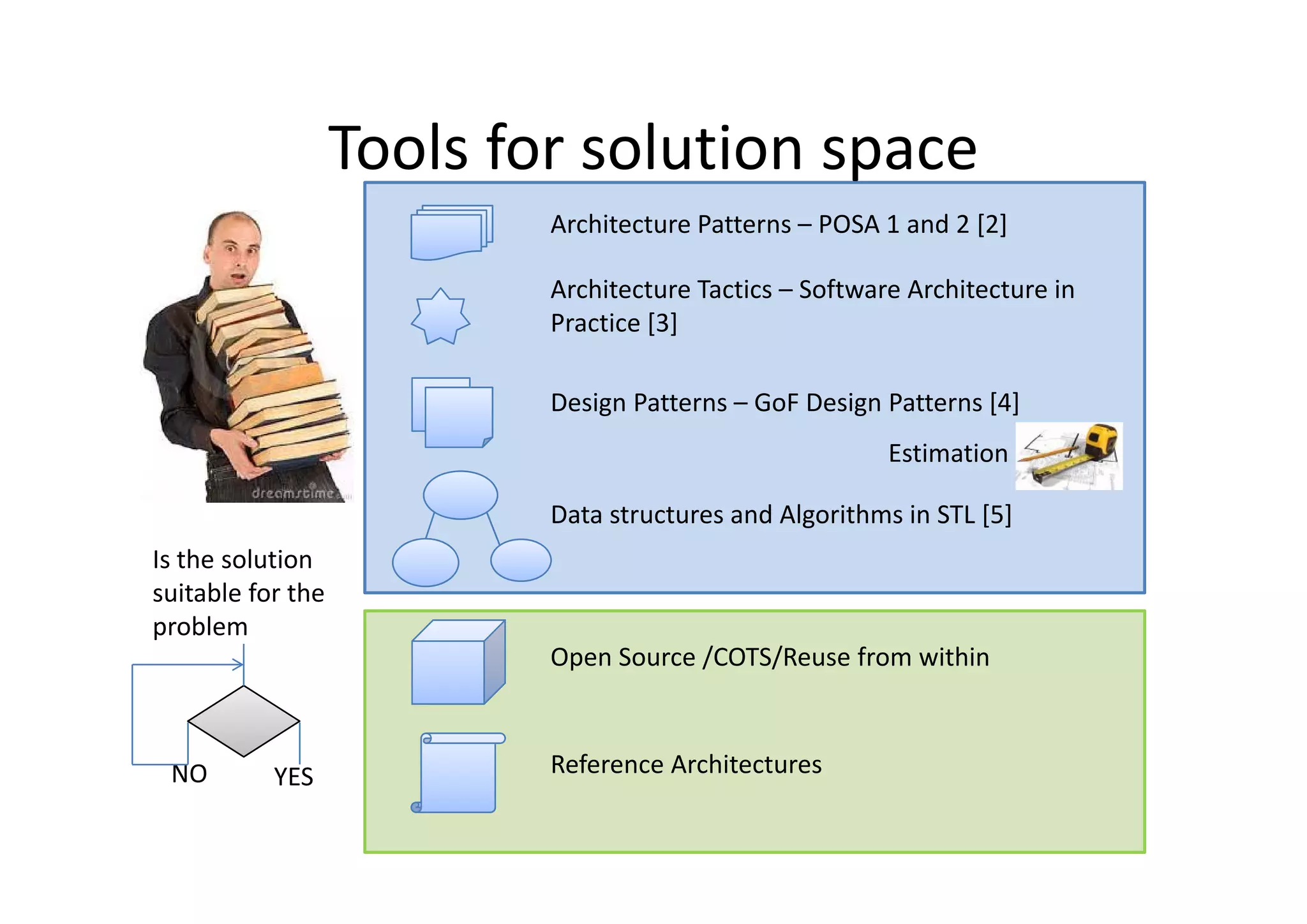 Tools for solution space

dreamstime

Architecture Patterns – POSA 1 and 2 [2]

Architecture Tactics – Software Architecture in Practice [3]

Design Patterns – GoF Design Patterns [4]

Estimation

Data structures and Algorithms in STL [5]

Is the solution suitable for the problem

NO

YES

Open Source /COTS/Reuse from within

Reference Architectures